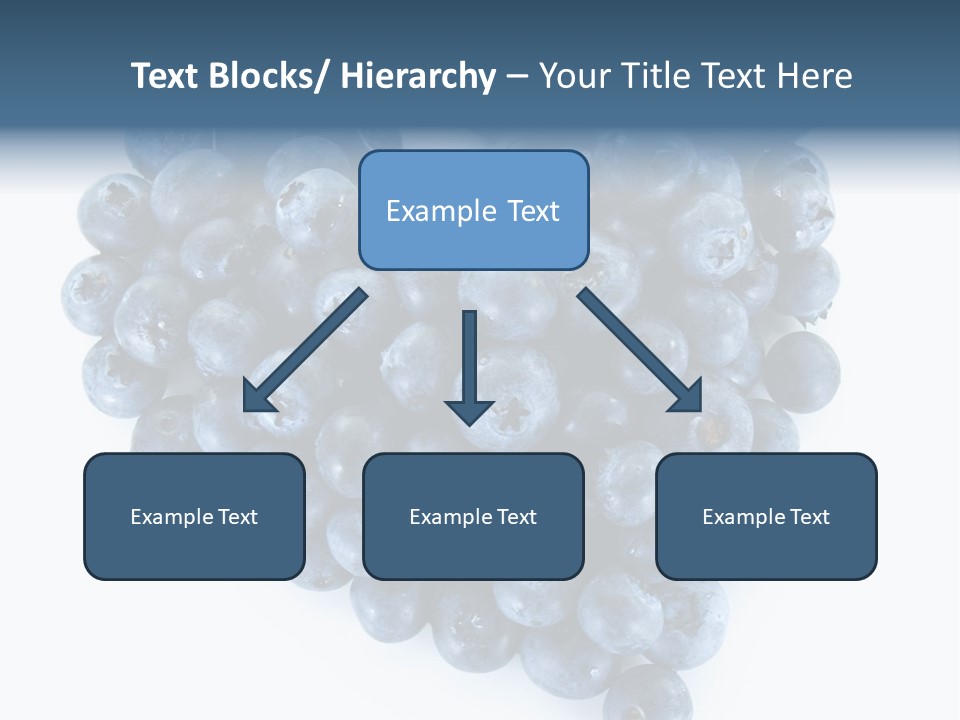 Text Blocks/ Hierarchy – Your Title Text Here

Example Text

Example Text

Example Text

Example Text